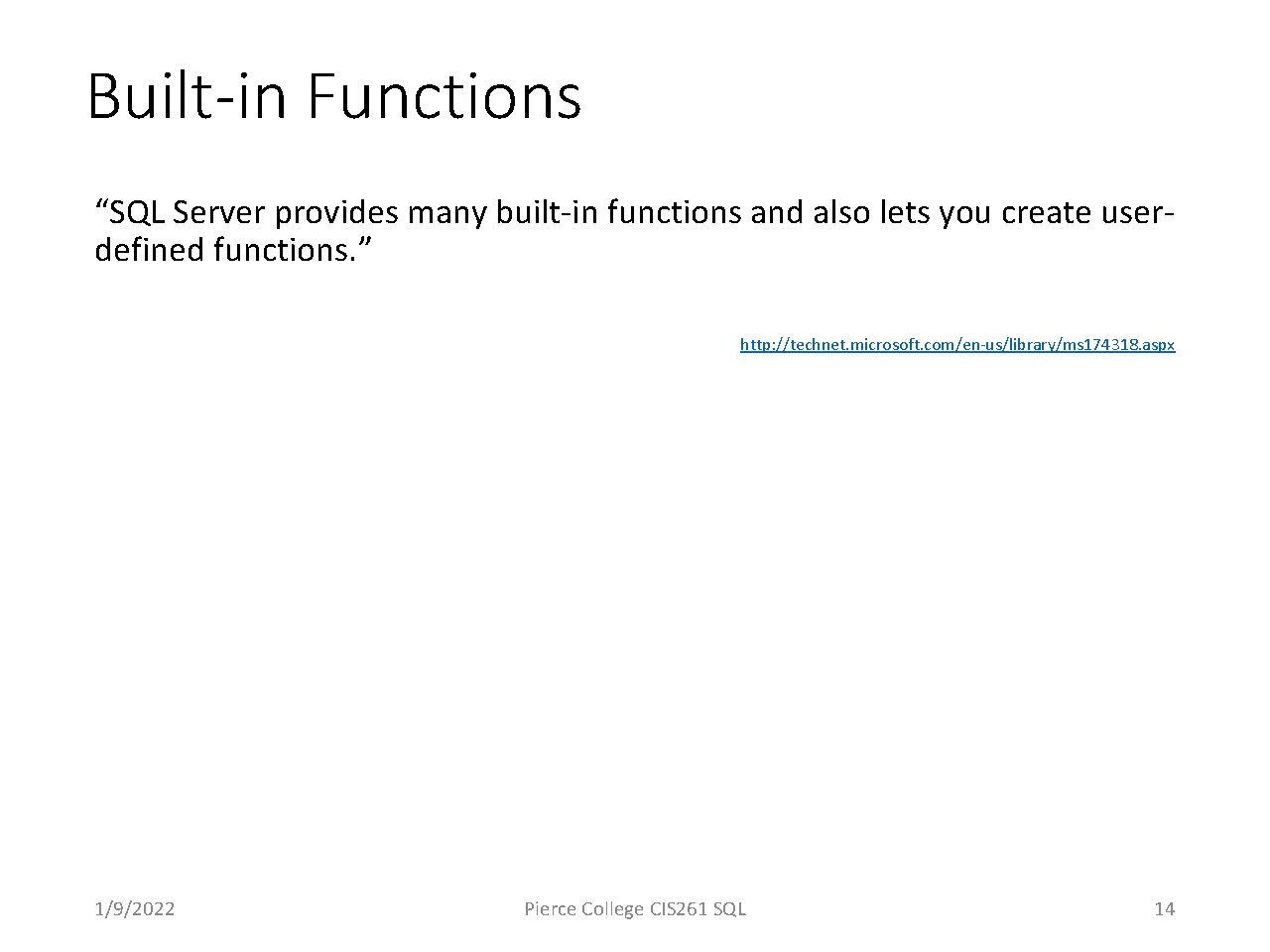 Built-in Functions

“SQL Server provides many built-in functions and also lets you create user-defined functions.”

http://technet.microsoft.com/en-us/library/ms174318.aspx

1/9/2022

Pierce College CIS261 SQL

14